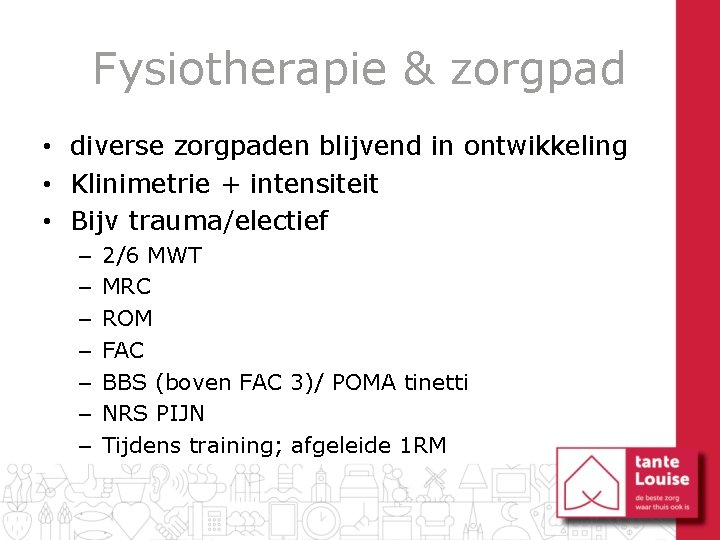 Fysiotherapie & zorgpad

• diverse zorgpaden blijvend in ontwikkeling
• Klinimetrie + intensiteit
• Bijv trauma/electief
– 2/6 MWT
– MRC
– ROM
– FAC
– BBS (boven FAC 3)/ POMA tinetti
– NRS PIJN
– Tijdens training; afgeleide 1RM

tante Louise
de beste zorg waar thuis ook is